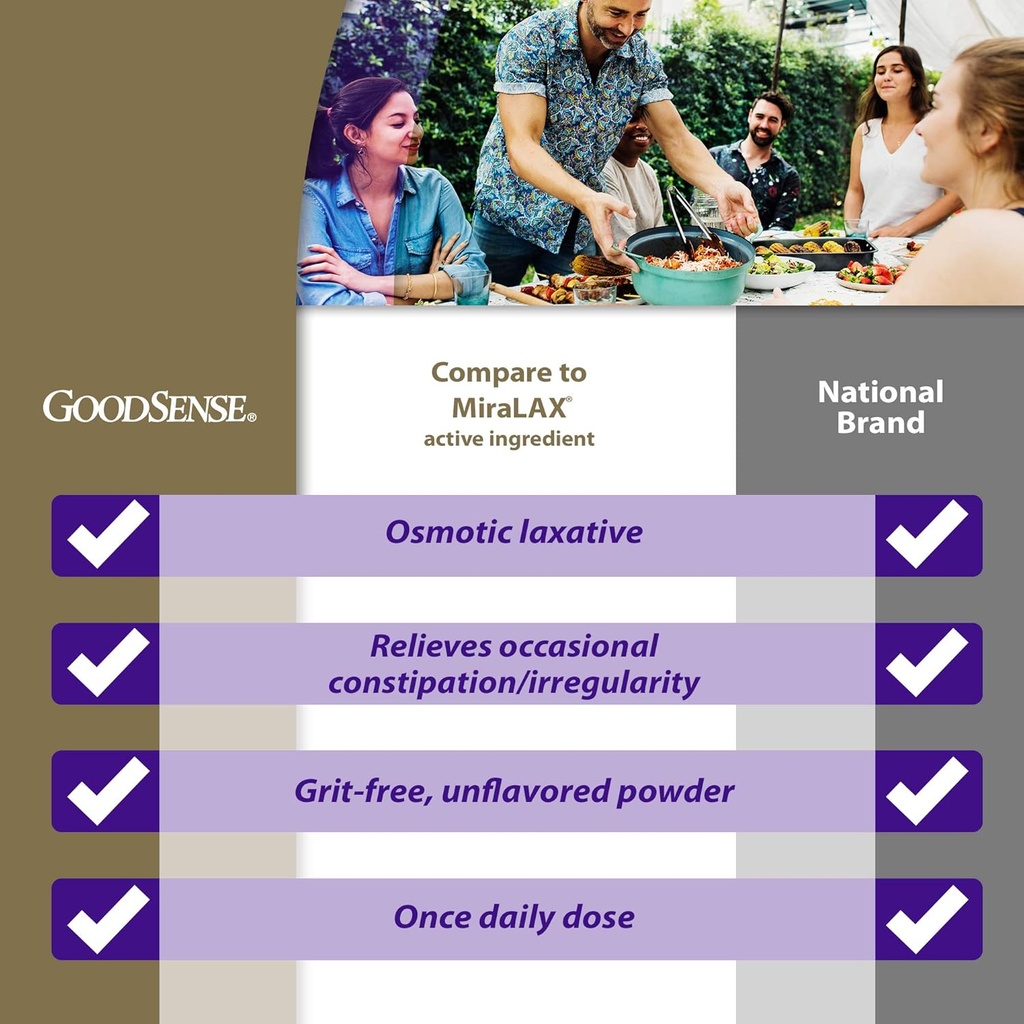 GOODSENSE®

Compare to MiraLAX® active ingredient

National Brand

Osmotic laxative

Relieves occasional constipation/irregularity

Grit-free, unflavored powder

Once daily dose